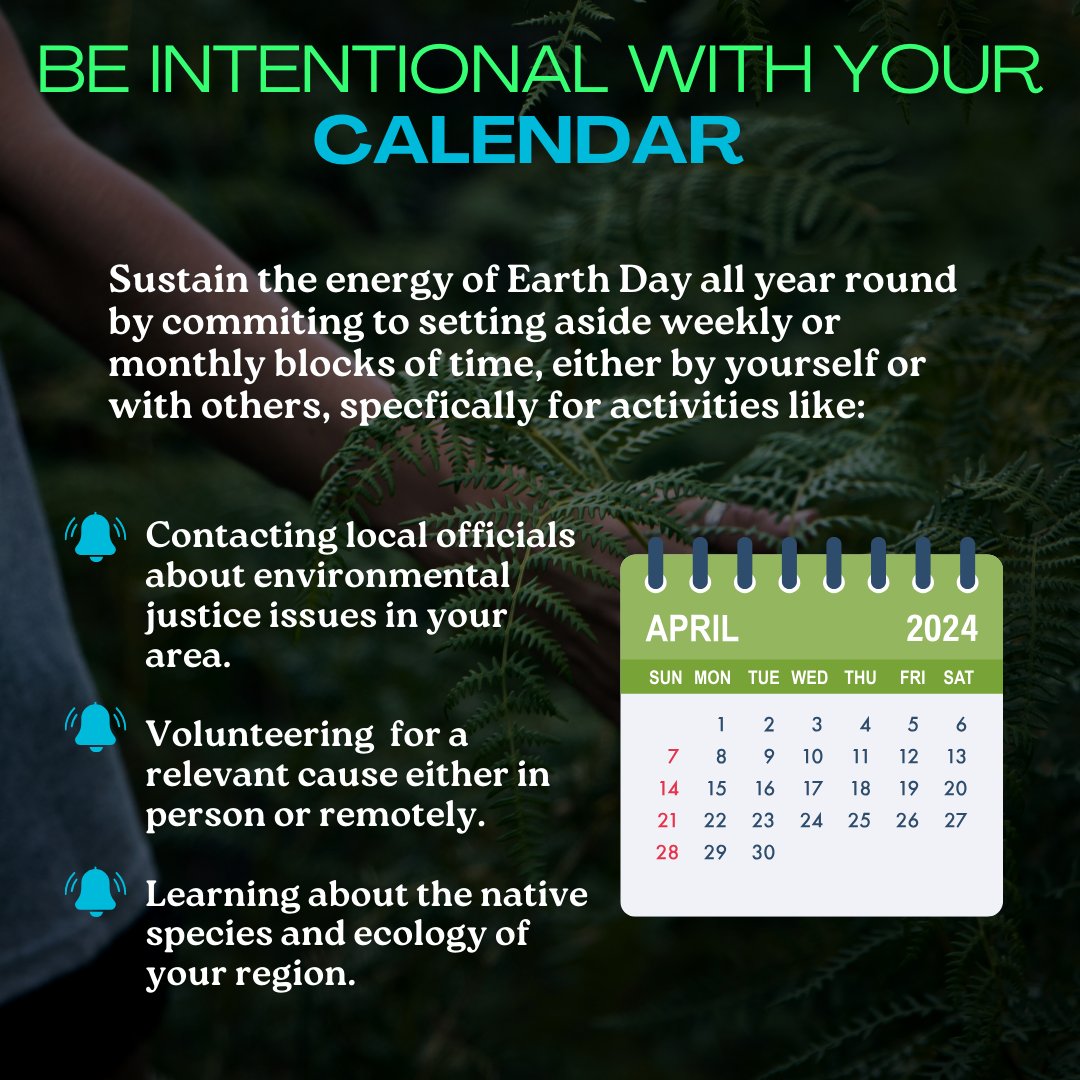 BE INTENTIONAL WITH YOUR CALENDAR

Sustain the energy of Earth Day all year round by commiting to setting aside weekly or monthly blocks of time, either by yourself or with others, specfically for activities like:

Contacting local officials about environmental justice issues in your area.

Volunteering for a relevant cause either in person or remotely.

Learning about the native species and ecology of your region.

APRIL 2024

| SUN | MON | TUE | WED | THU | FRI | SAT |
|---|---|---|---|---|---|---|
| | 1 | 2 | 3 | 4 | 5 | 6 |
| 7 | 8 | 9 | 10 | 11 | 12 | 13 |
| 14 | 15 | 16 | 17 | 18 | 19 | 20 |
| 21 | 22 | 23 | 24 | 25 | 26 | 27 |
| 28 | 29 | 30 | | | | |